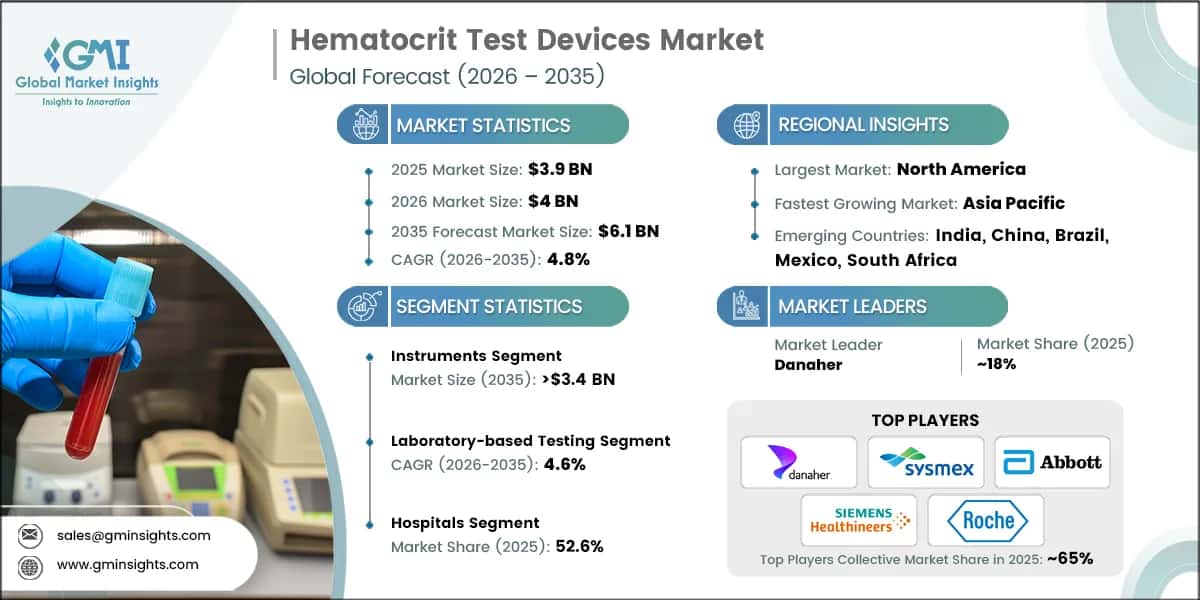 GMI
Global Market Insights
Insights to Innovation

Hematocrit Test Devices Market
Global Forecast (2026 – 2035)

MARKET STATISTICS

2025 Market Size: $3.9 BN
2026 Market Size: $4 BN
2035 Forecast Market Size: $6.1 BN
CAGR (2026-2035): 4.8%

SEGMENT STATISTICS

Instruments Segment
Market Size (2035): >$3.4 BN

Laboratory-based Testing Segment
CAGR (2026-2035): 4.6%

Hospitals Segment
Market Share (2025): 52.6%

REGIONAL INSIGHTS

Largest Market: North America
Fastest Growing Market: Asia Pacific
Emerging Countries: India, China, Brazil, Mexico, South Africa

MARKET LEADERS

Market Leader
Danaher

Market Share (2025)
~18%

TOP PLAYERS

danaher
sysmex
Abbott
SIEMENS Healthineers
Roche

Top Players Collective Market Share in 2025: ~65%

sales@gminsights.com
www.gminsights.com